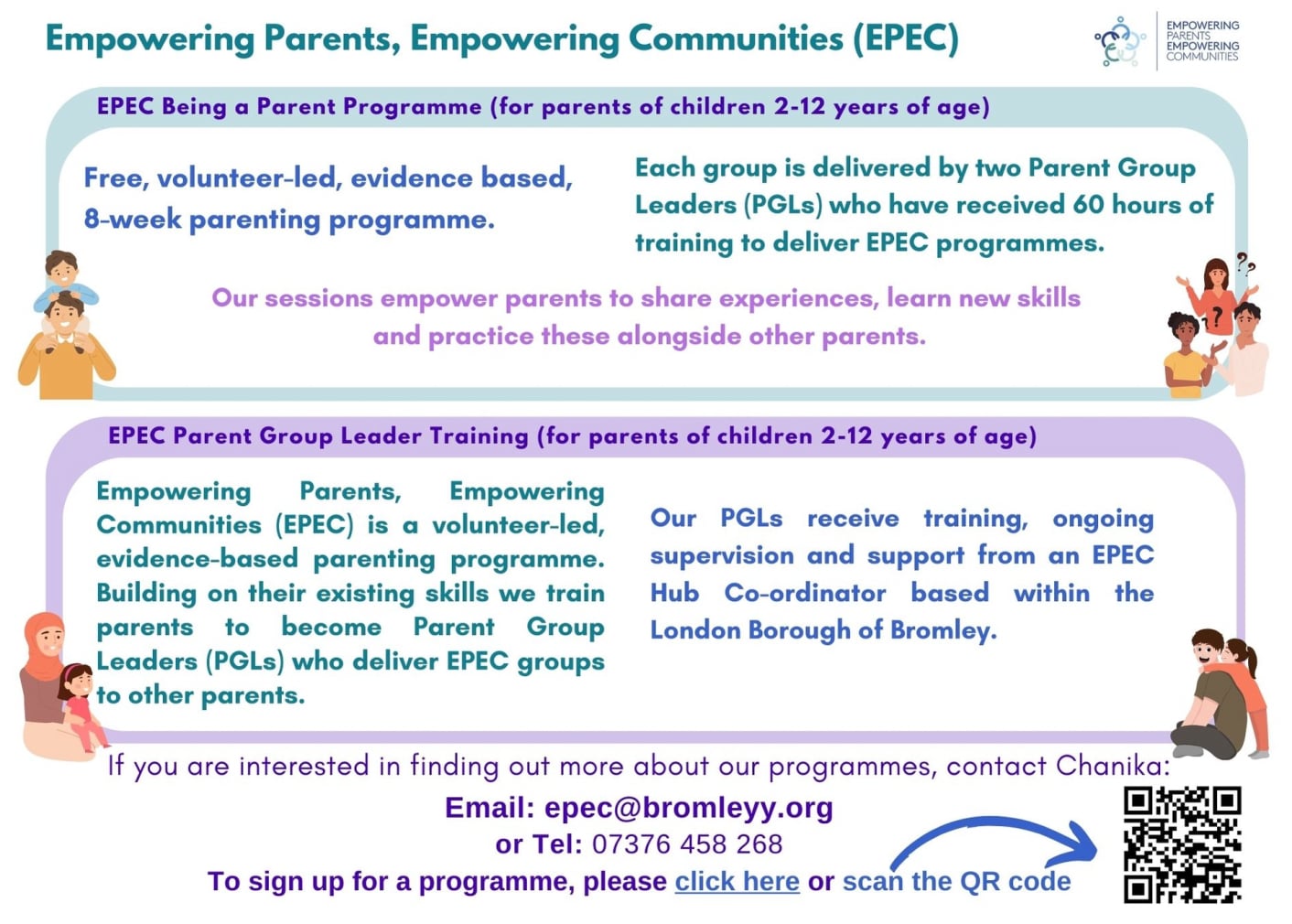 Empowering Parents, Empowering Communities (EPEC)

EMPOWERING PARENTS EMPOWERING COMMUNITIES

EPEC Being a Parent Programme (for parents of children 2-12 years of age)

Free, volunteer-led, evidence based, 8-week parenting programme.

Each group is delivered by two Parent Group Leaders (PGLs) who have received 60 hours of training to deliver EPEC programmes.

Our sessions empower parents to share experiences, learn new skills and practice these alongside other parents.

EPEC Parent Group Leader Training (for parents of children 2-12 years of age)

Empowering Parents, Empowering Communities (EPEC) is a volunteer-led, evidence-based parenting programme. Building on their existing skills we train parents to become Parent Group Leaders (PGLs) who deliver EPEC groups to other parents.

Our PGLs receive training, ongoing supervision and support from an EPEC Hub Co-ordinator based within the London Borough of Bromley.

If you are interested in finding out more about our programmes, contact Chanika:

Email: epec@bromleyy.org
or Tel: 07376 458 268
To sign up for a programme, please click here or scan the QR code